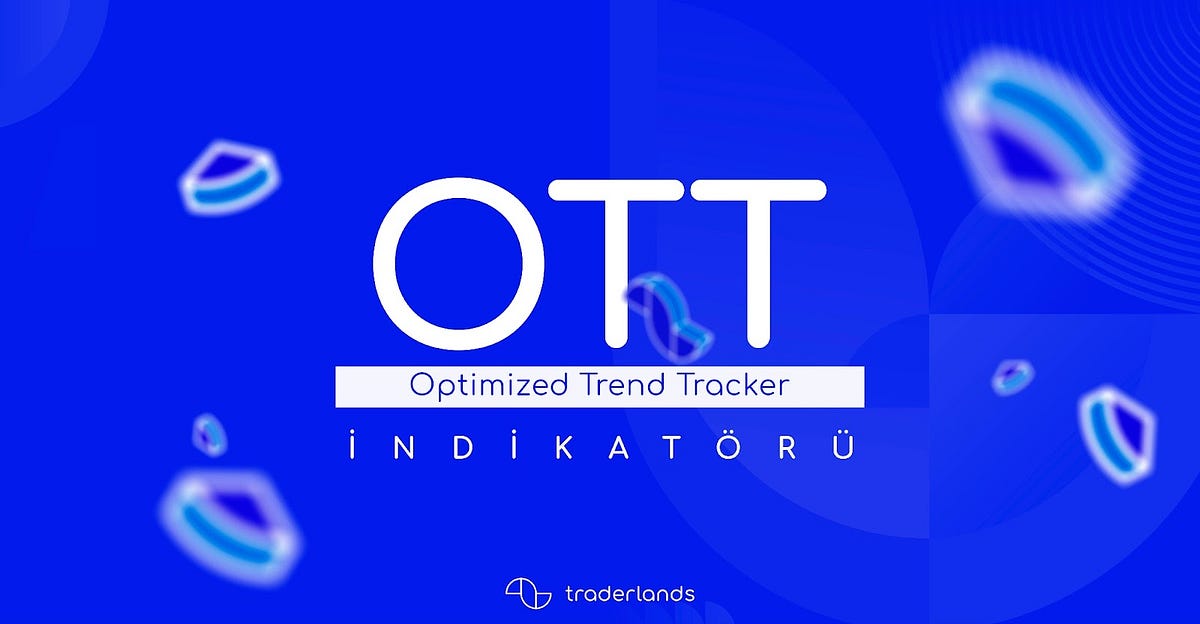 OTT

Optimized Trend Tracker

İNDİKATÖRÜ

traderlands